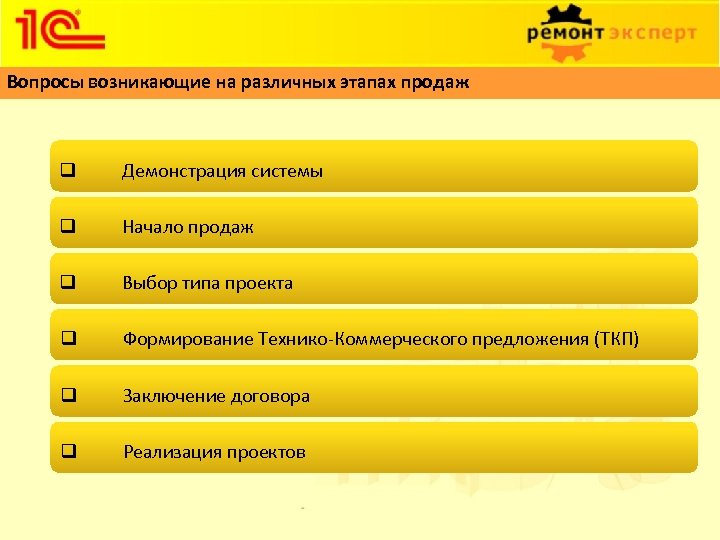 1С

ремонт эксперт

Вопросы возникающие на различных этапах продаж

❑ Демонстрация системы

❑ Начало продаж

❑ Выбор типа проекта

❑ Формирование Технико-Коммерческого предложения (ТКП)

❑ Заключение договора

❑ Реализация проектов